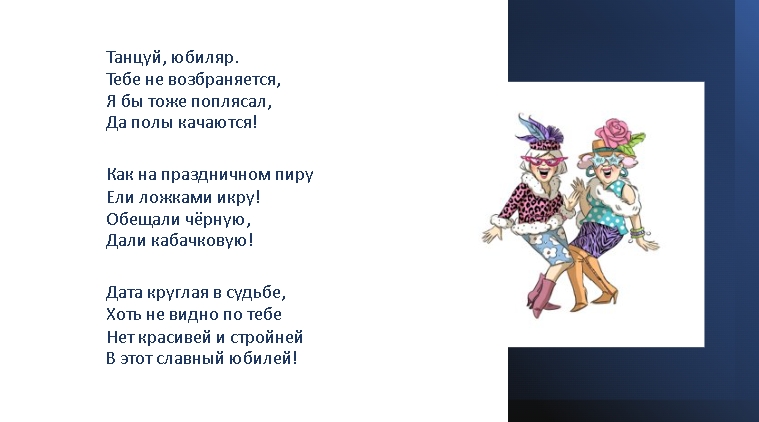 Танцуй, юбиляр.
Тебе не возбраняется,
Я бы тоже поплясал,
Да полы качаются!

Как на праздничном пиру
Ели ложками икру!
Обещали чёрную,
Дали кабачковую!

Дата круглая в судьбе,
Хоть не видно по тебе
Нет красивей и стройней
В этот славный юбилей!